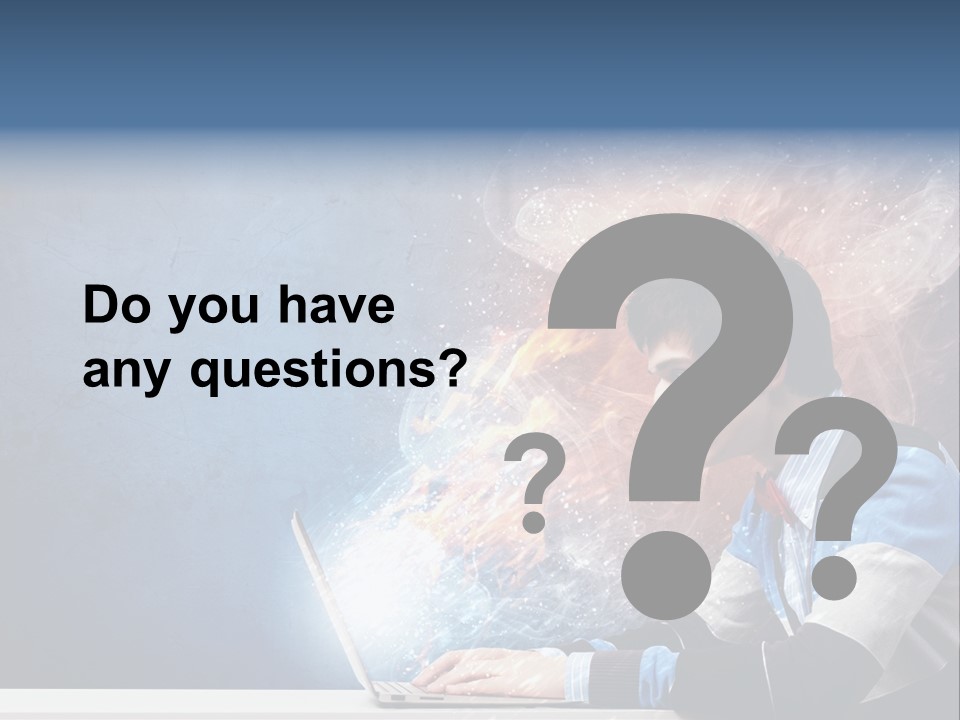 Do you have any questions?

?

?

?